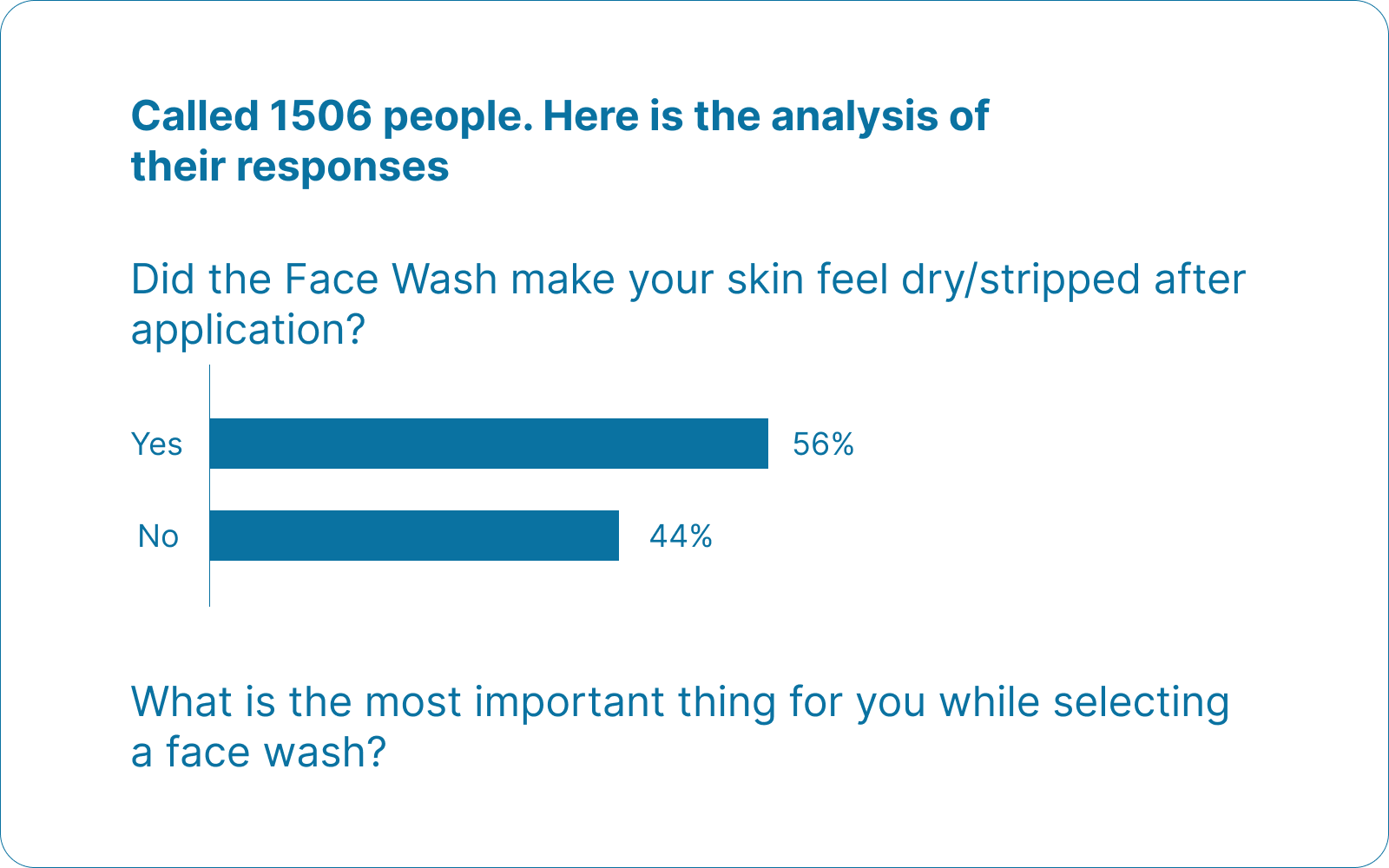 Called 1506 people. Here is the analysis of their responses

Did the Face Wash make your skin feel dry/stripped after application?

Yes 56%

No 44%

What is the most important thing for you while selecting a face wash?